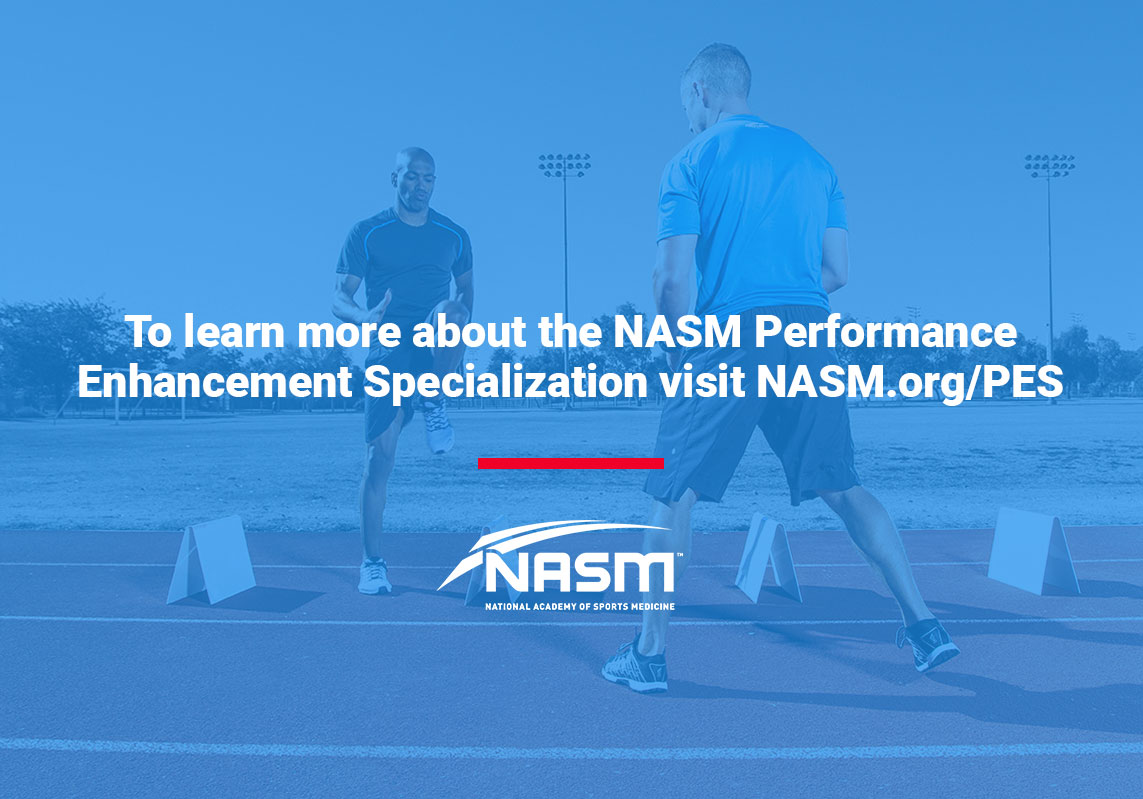 To learn more about the NASM Performance Enhancement Specialization visit NASM.org/PES

NASM™
NATIONAL ACADEMY OF SPORTS MEDICINE